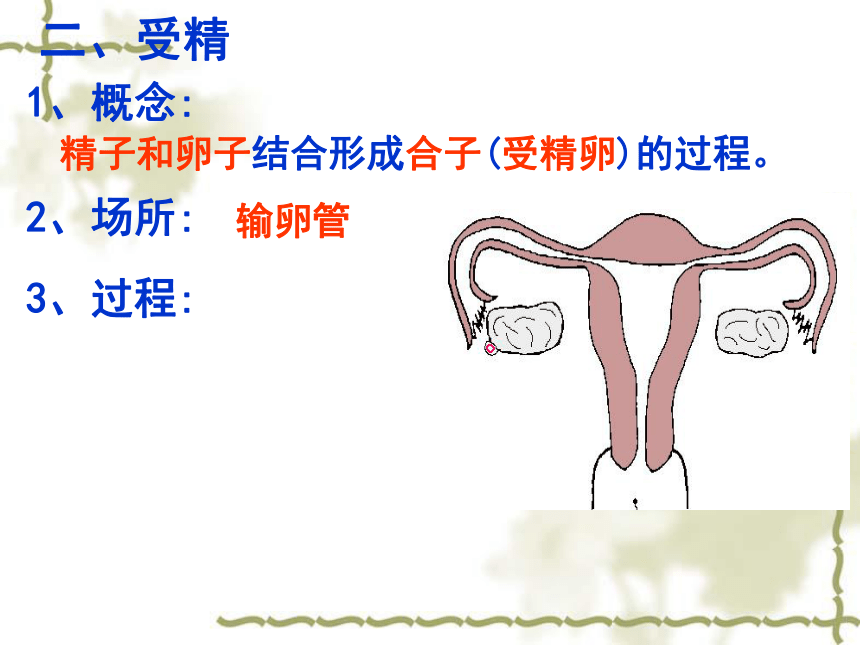 二、受精

1、概念:

精子和卵子结合形成合子(受精卵)的过程。

2、场所: 输卵管

3、过程: